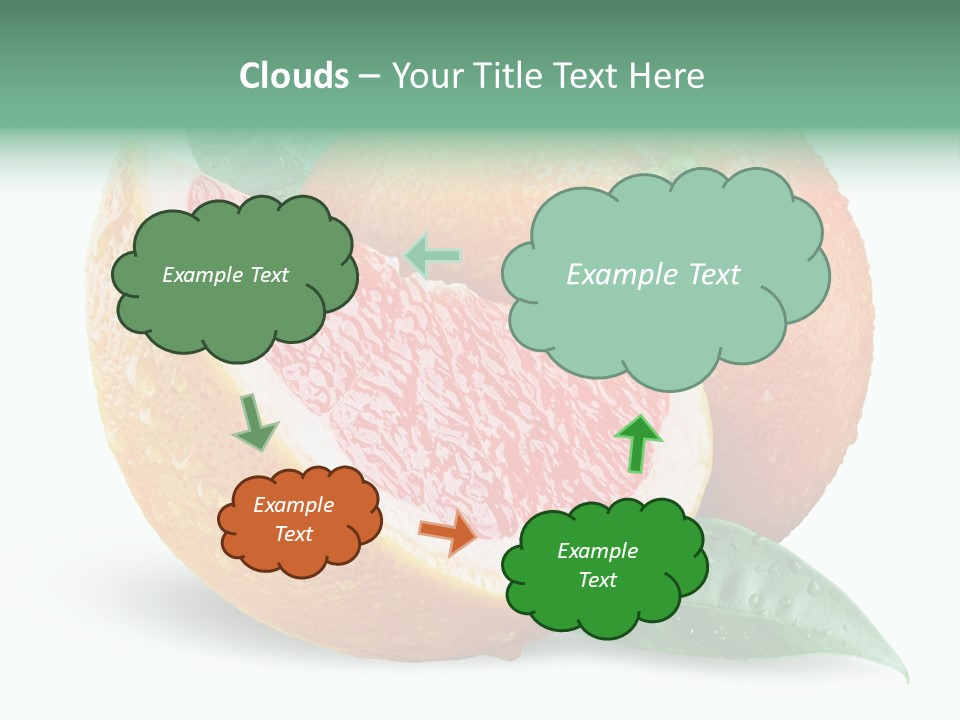 Clouds – Your Title Text Here

Example Text

Example Text

Example Text

Example Text